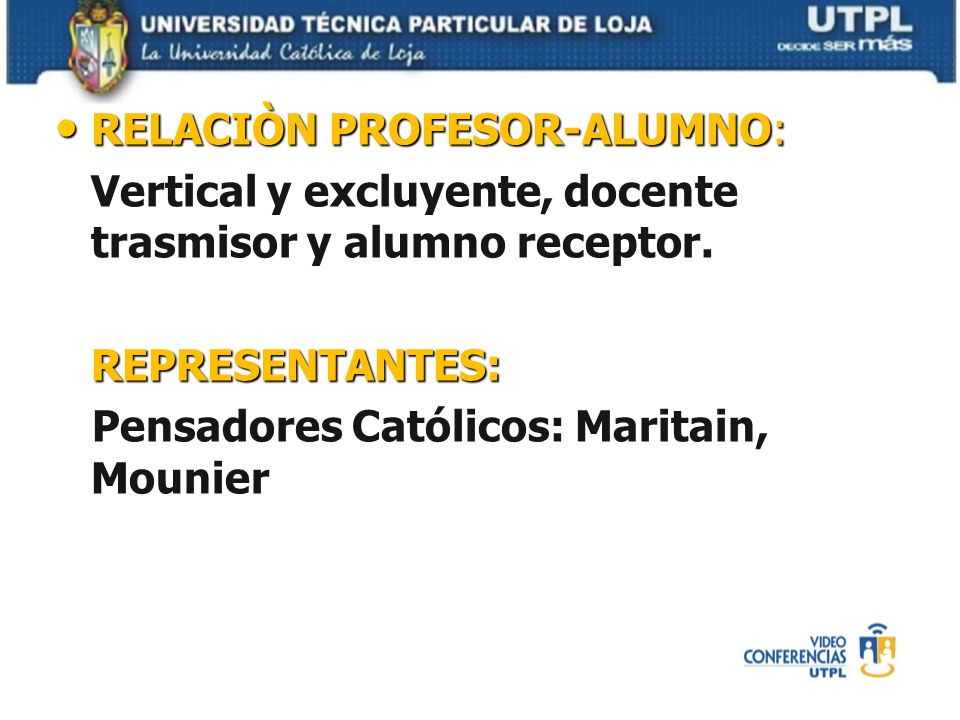 UNIVERSIDAD TÉCNICA PARTICULAR DE LOJA
La Universidad Católica de Loja

UTPL
DECIDE SER más

• RELACIÒN PROFESOR-ALUMNO:
Vertical y excluyente, docente trasmisor y alumno receptor.

REPRESENTANTES:
Pensadores Católicos: Maritain, Mounier

VIDEO CONFERENCIAS UTPL